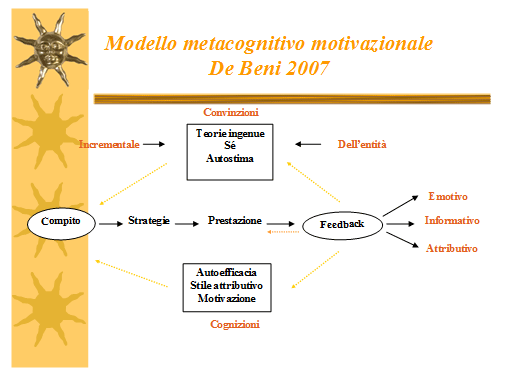 Modello metacognitivo motivazionale
De Beni 2007

Convinzioni

Incrementale

Teorie ingenue
Sé
Autostima

Dell'entità

Compito

Strategie

Prestazione

Feedback

Emotivo

Informativo

Attributivo

Autoefficacia
Stile attributivo
Motivazione

Cognizioni